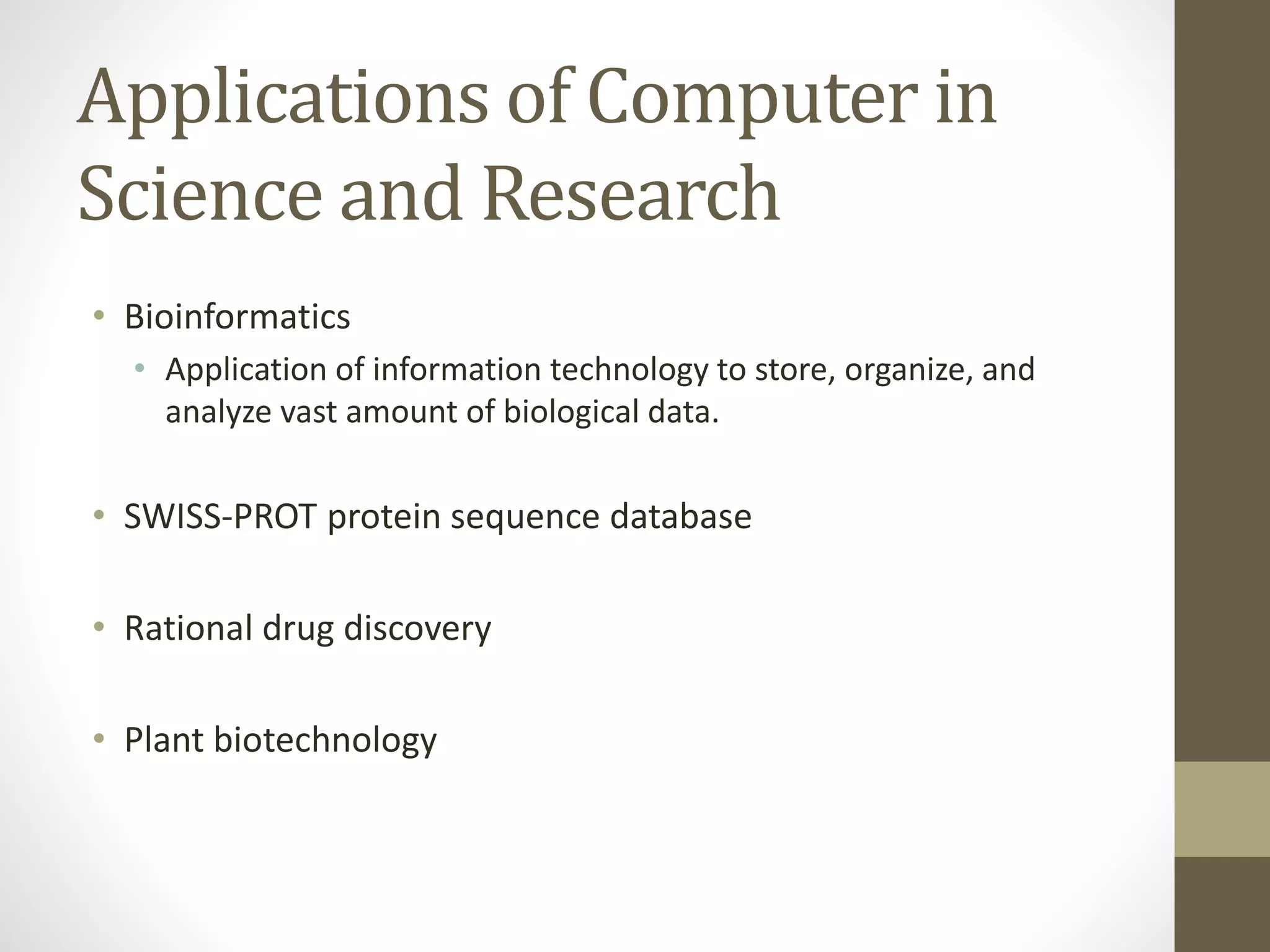 Applications of Computer in Science and Research

• Bioinformatics
  • Application of information technology to store, organize, and analyze vast amount of biological data.

• SWISS-PROT protein sequence database

• Rational drug discovery

• Plant biotechnology